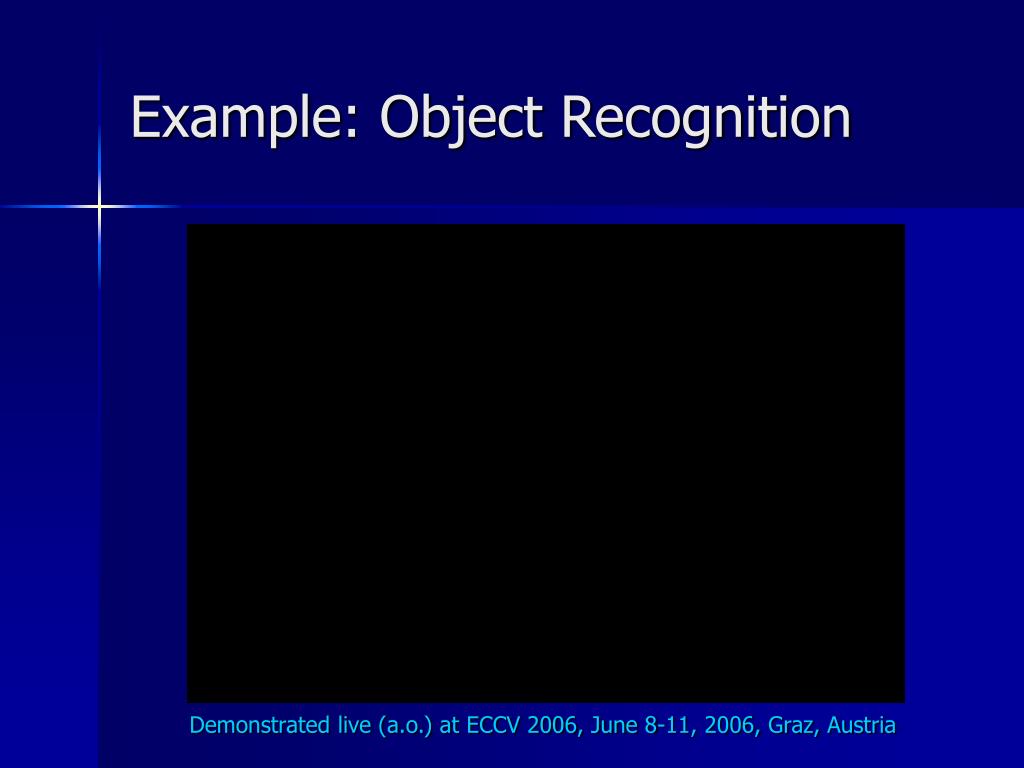 Example: Object Recognition

Demonstrated live (a.o.) at ECCV 2006, June 8-11, 2006, Graz, Austria